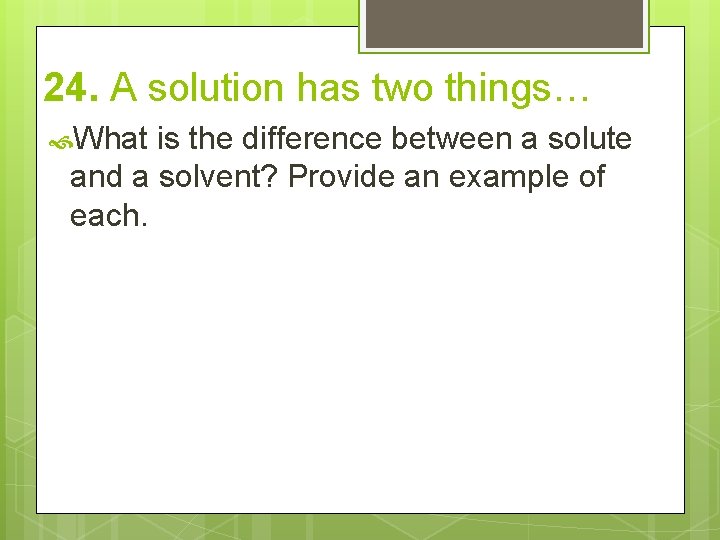 24. A solution has two things…

What is the difference between a solute and a solvent? Provide an example of each.